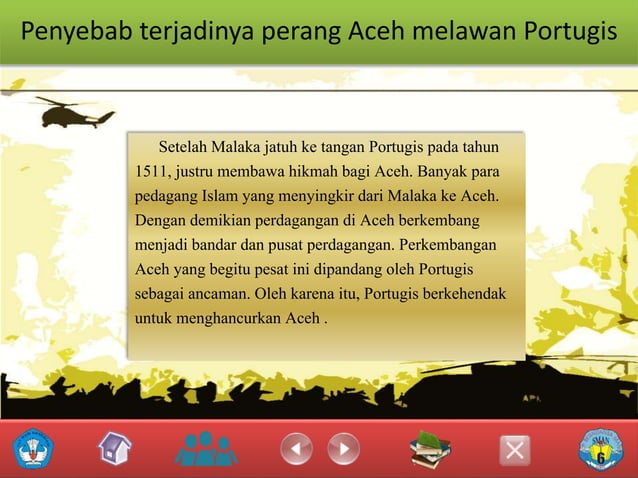 Penyebab terjadinya perang Aceh melawan Portugis

Setelah Malaka jatuh ke tangan Portugis pada tahun 1511, justru membawa hikmah bagi Aceh. Banyak para pedagang Islam yang menyingkir dari Malaka ke Aceh. Dengan demikian perdagangan di Aceh berkembang menjadi bandar dan pusat perdagangan. Perkembangan Aceh yang begitu pesat ini dipandang oleh Portugis sebagai ancaman. Oleh karena itu, Portugis berkehendak untuk menghancurkan Aceh .

SMAN 6